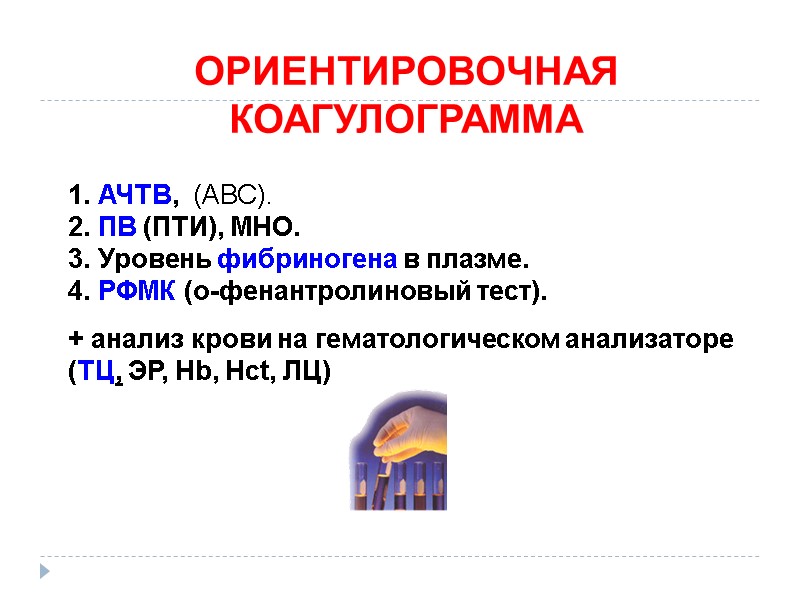 ОРИЕНТИРОВОЧНАЯ КОАГУЛОГРАММА

1. АЧТВ, (АВС).
2. ПВ (ПТИ), МНО.
3. Уровень фибриногена в плазме.
4. РФМК (о-фенантролиновый тест).

+ анализ крови на гематологическом анализаторе (ТЦ, ЭР, Hb, Hct, ЛЦ)